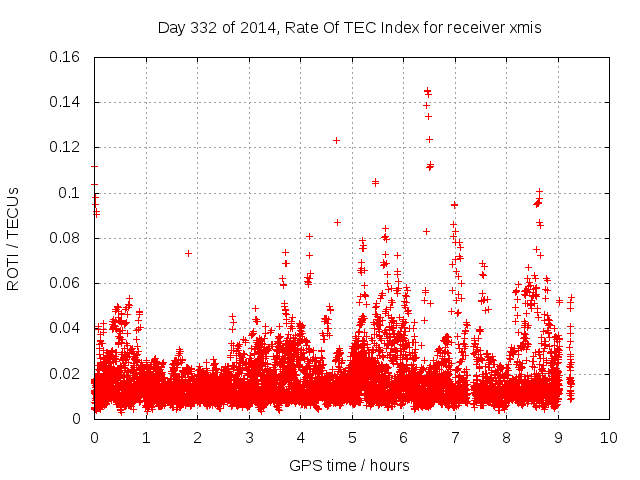 Day 332 of 2014, Rate Of TEC Index for receiver xmis

ROTI / TECUs

0.16
0.14
0.12
0.1
0.08
0.06
0.04
0.02
0

0 1 2 3 4 5 6 7 8 9 10

GPS time / hours